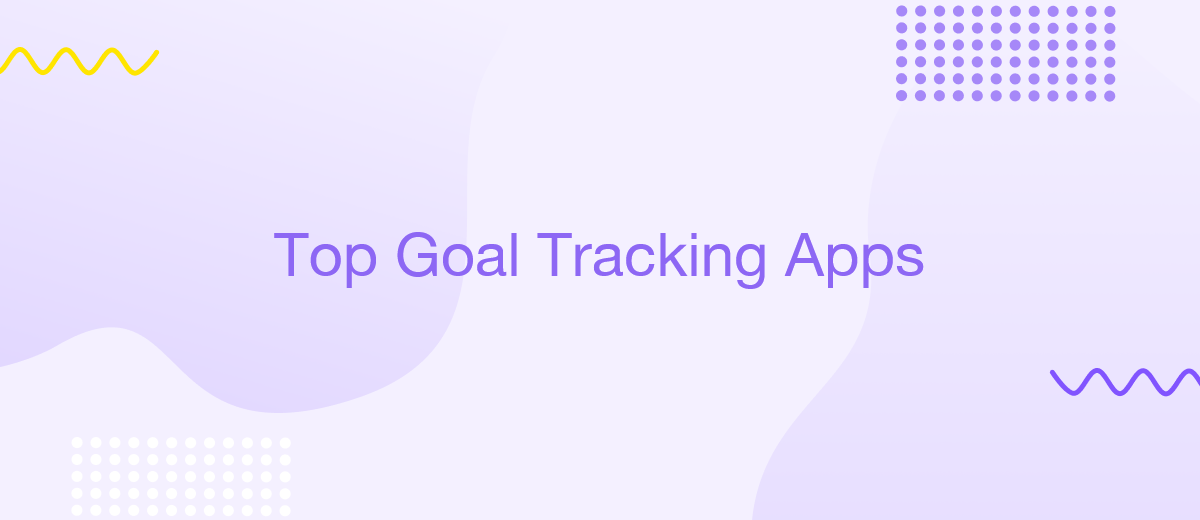 Top Goal Tracking Apps